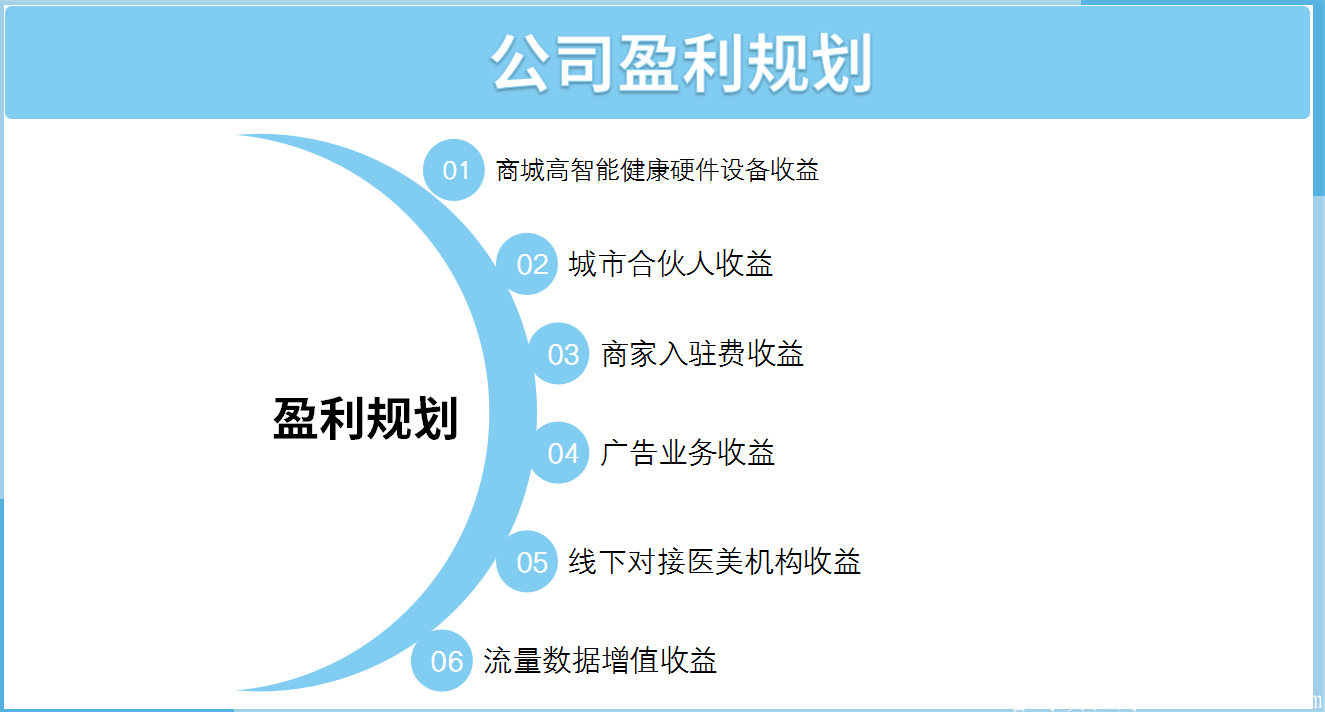 公司盈利规划

盈利规划

01 商城高智能健康硬件设备收益

02 城市合伙人收益

03 商家入驻费收益

04 广告业务收益

05 线下对接医美机构收益

06 流量数据增值收益